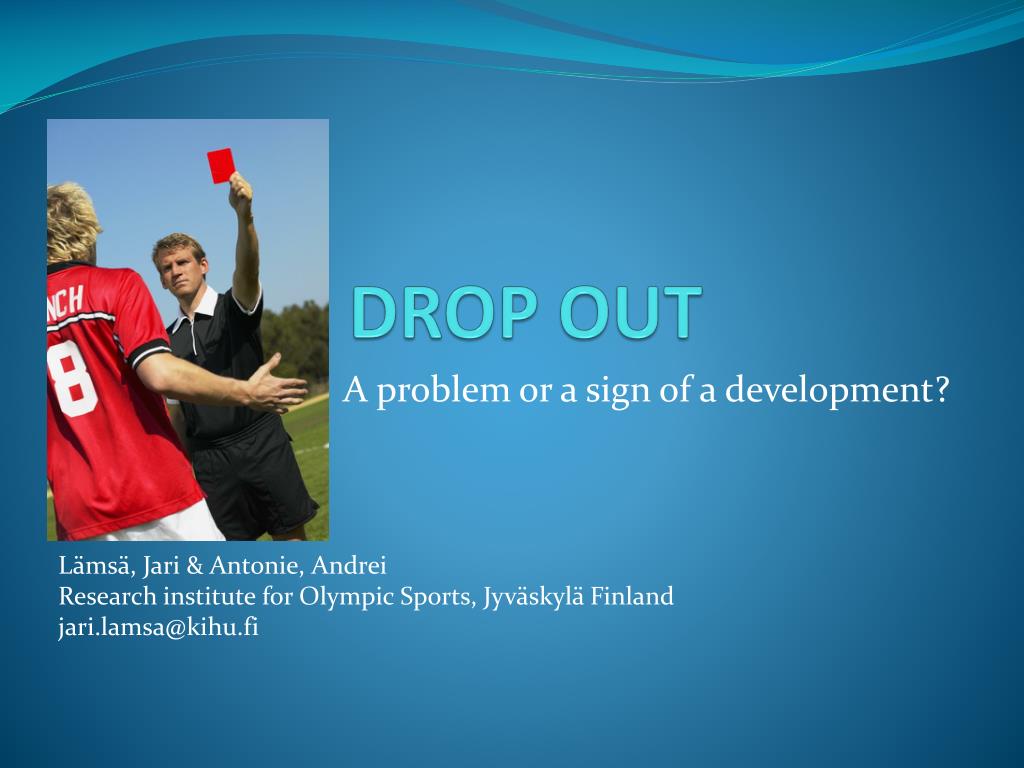 NCH
8

DROP OUT

A problem or a sign of a development?

Lämsä, Jari & Antonie, Andrei
Research institute for Olympic Sports, Jyväskylä Finland
jari.lamsa@kihu.fi